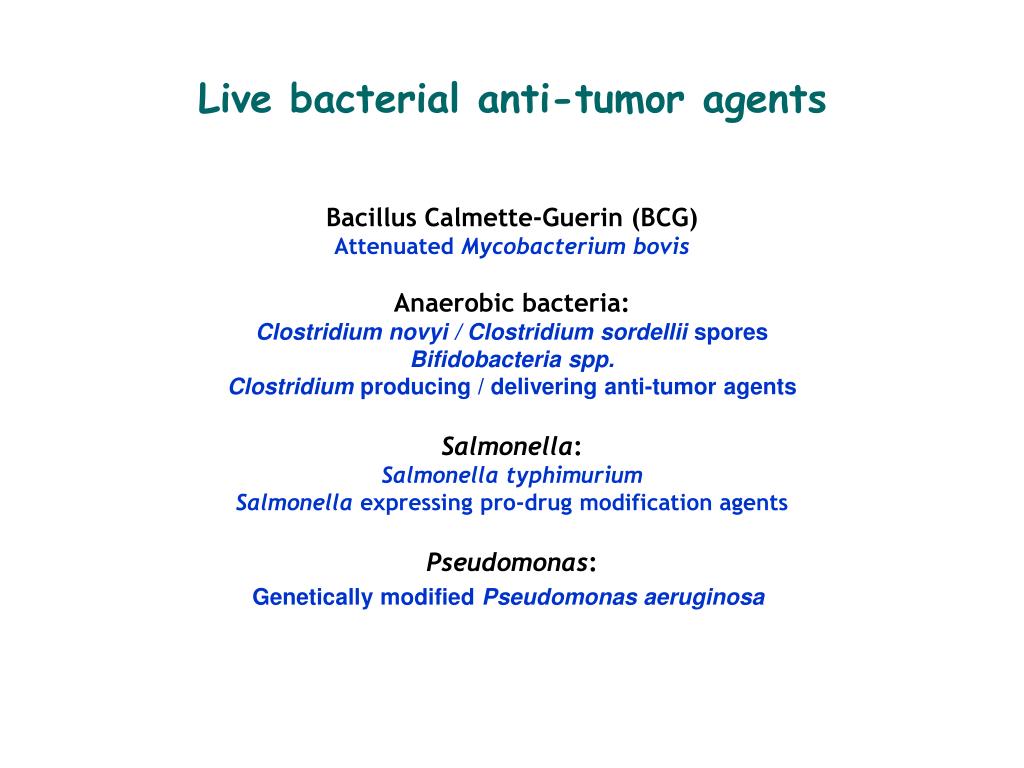 Live bacterial anti-tumor agents

Bacillus Calmette-Guerin (BCG)
Attenuated Mycobacterium bovis

Anaerobic bacteria:
Clostridium novyi / Clostridium sordellii spores
Bifidobacteria spp.
Clostridium producing / delivering anti-tumor agents

Salmonella:
Salmonella typhimurium
Salmonella expressing pro-drug modification agents

Pseudomonas:
Genetically modified Pseudomonas aeruginosa